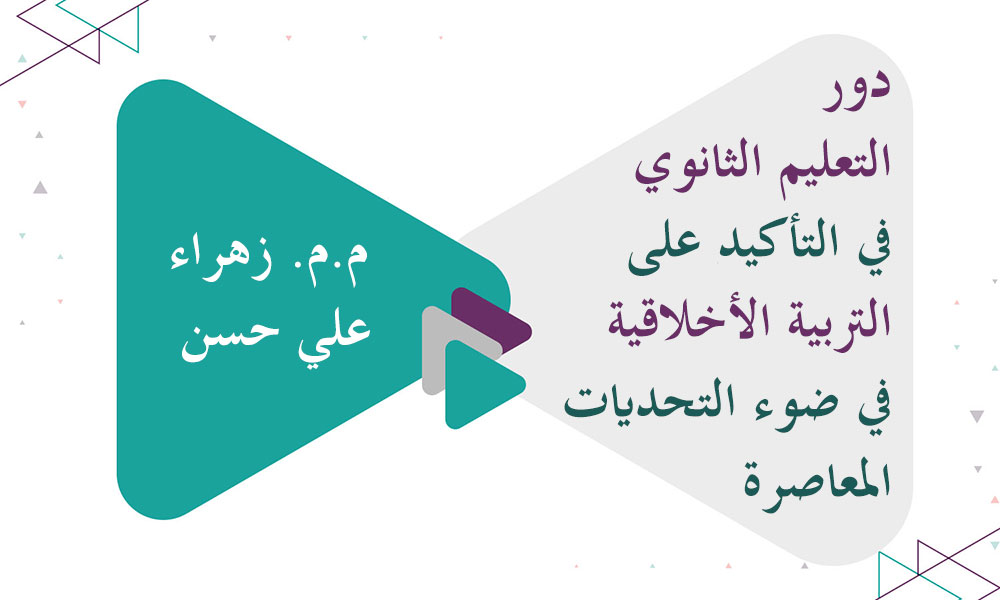 دور
التعليم الثانوي
في التأكيد على
التربية الأخلاقية
في ضوء التحديات
المعاصرة

م.م. زهراء
علي حسن